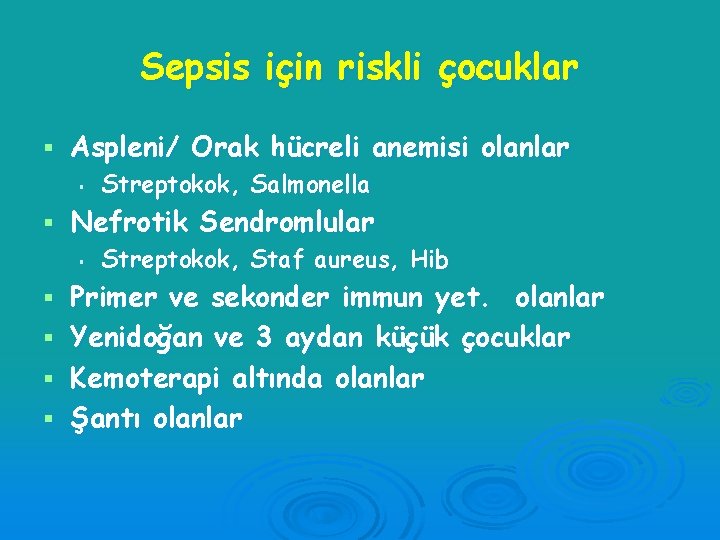 Sepsis için riskli çocuklar

- Aspleni/ Orak hücreli anemisi olanlar
  - Streptokok, Salmonella
- Nefrotik Sendromlular
  - Streptokok, Staf aureus, Hib
- Primer ve sekonder immun yet. olanlar
- Yenidoğan ve 3 aydan küçük çocuklar
- Kemoterapi altında olanlar
- Şantı olanlar